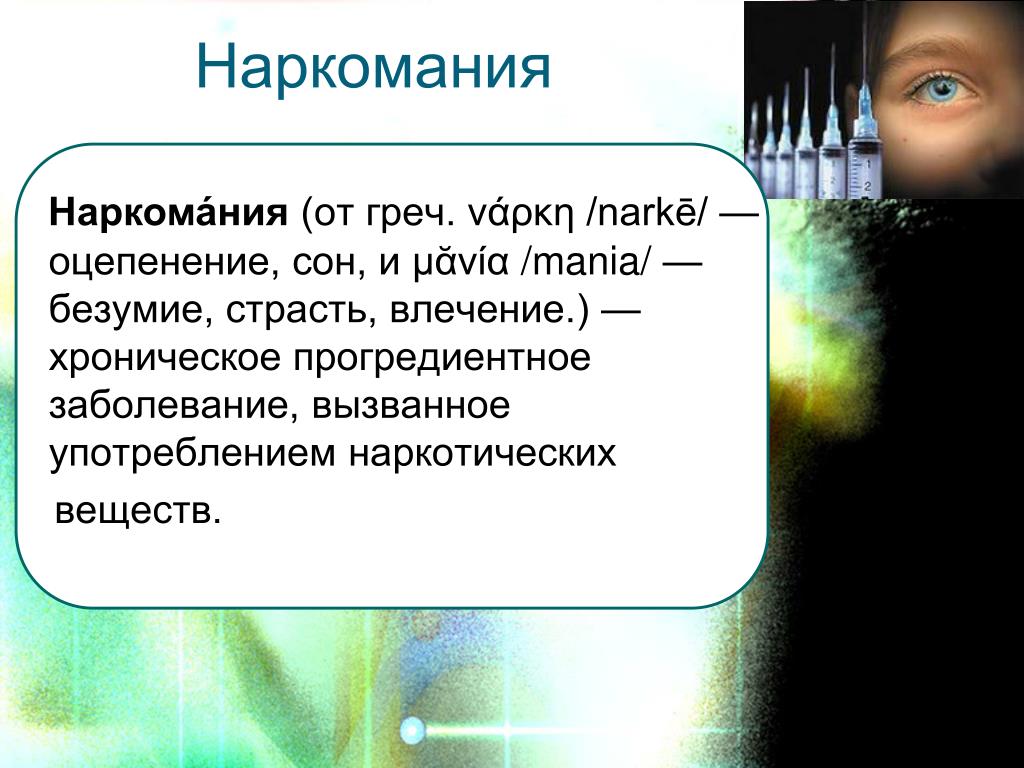 Наркомания

**Наркома́ния** (от греч. νάρκη /narkē/ — оцепенение, сон, и μᾰνία /mania/ — безумие, страсть, влечение.) — хроническое прогредиентное заболевание, вызванное употреблением наркотических веществ.